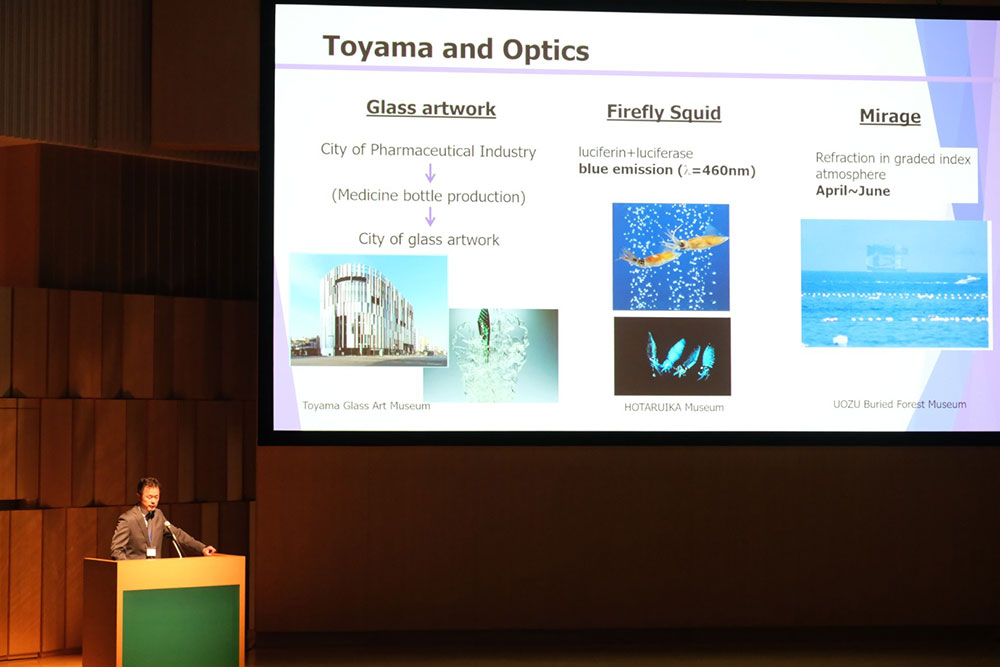 Toyama and Optics

Glass artwork

City of Pharmaceutical Industry
↓
(Medicine bottle production)
↓
City of glass artwork

Toyama Glass Art Museum

Firefly Squid

luciferin+luciferase
blue emission ($\lambda$=460nm)

HOTARUIKA Museum

Mirage

Refraction in graded index atmosphere
April~June

UOZU Buried Forest Museum